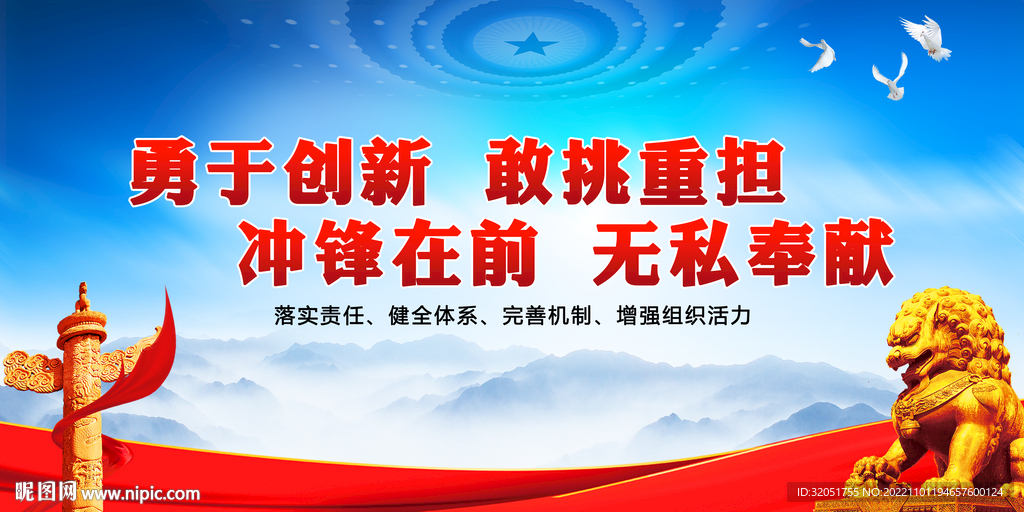 勇于创新 敢挑重担
冲锋在前 无私奉献

落实责任、健全体系、完善机制、增强组织活力

昵图网 www.nipic.com

ID:32051755 NO:20221101194657600124